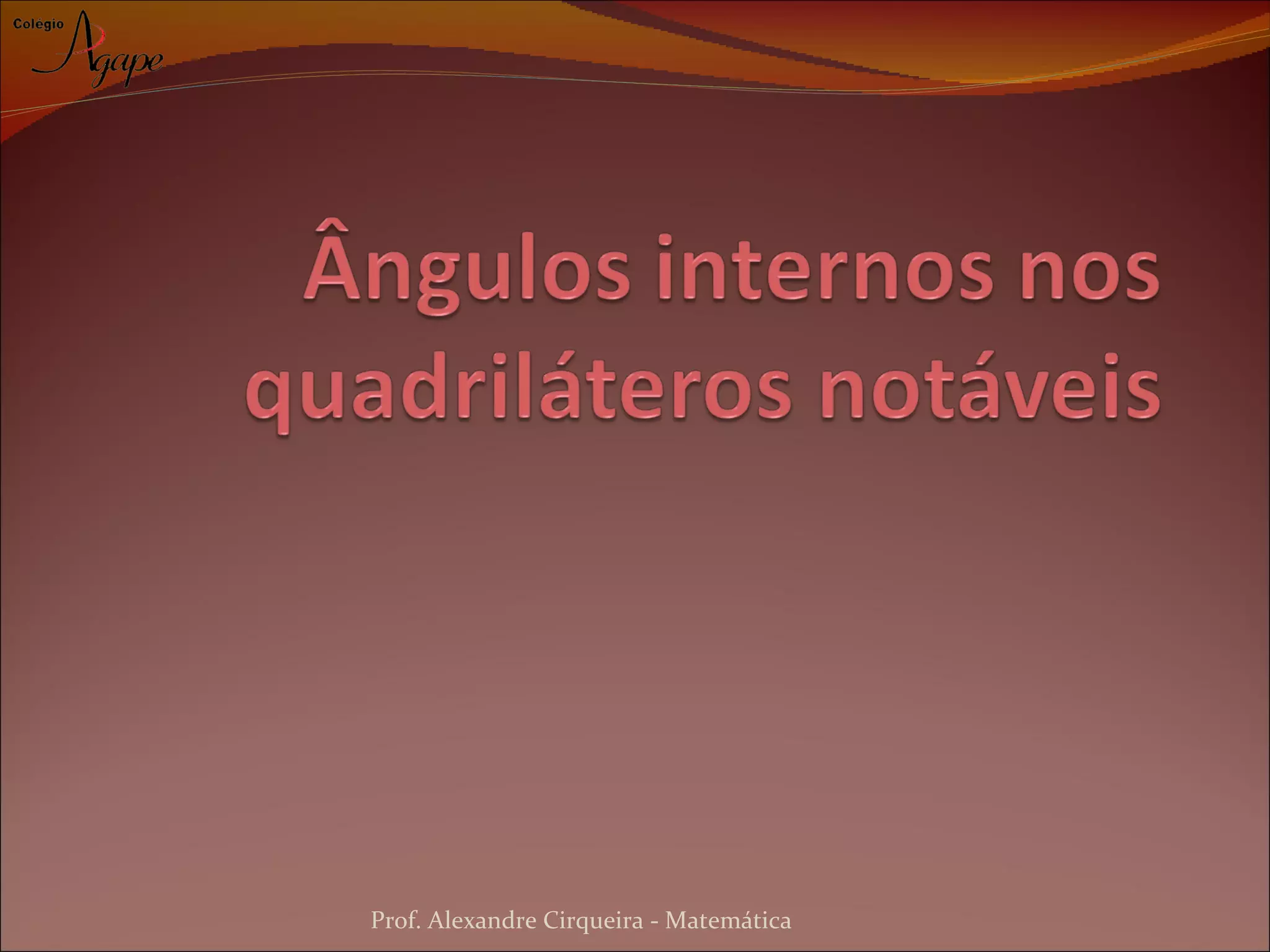 Colégio Agape

Ângulos internos nos quadriláteros notáveis

Prof. Alexandre Cirqueira - Matemática